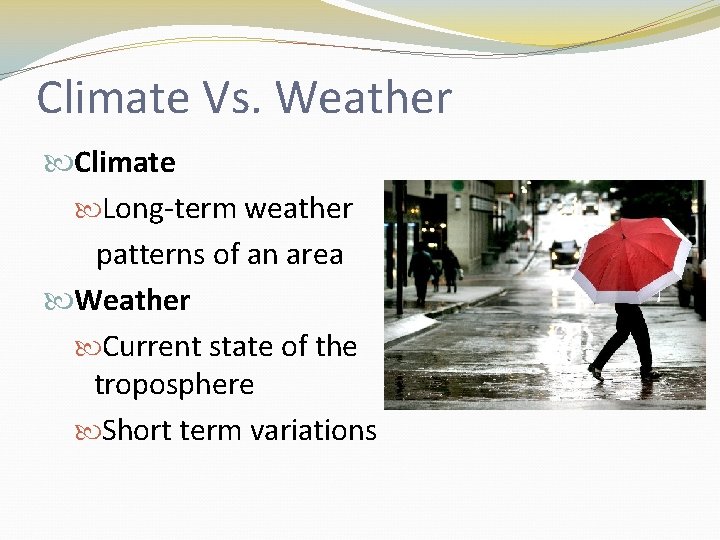 Climate Vs. Weather

Climate

Long-term weather patterns of an area

Weather

Current state of the troposphere

Short term variations